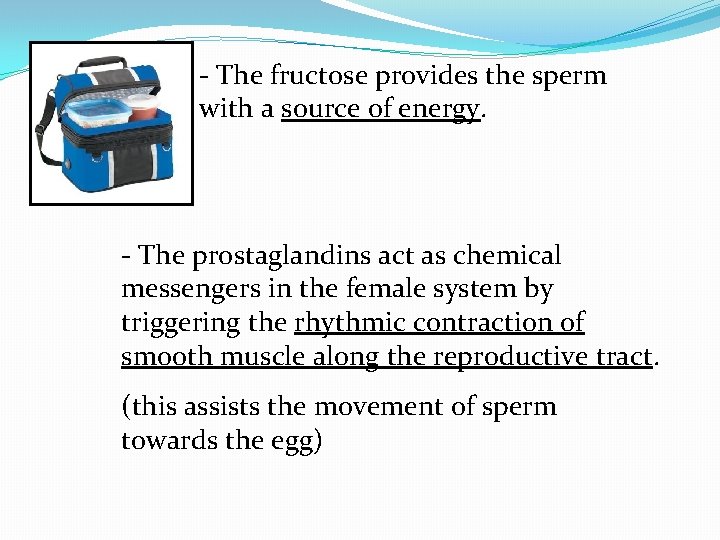 - The fructose provides the sperm with a source of energy.

- The prostaglandins act as chemical messengers in the female system by triggering the rhythmic contraction of smooth muscle along the reproductive tract.

(this assists the movement of sperm towards the egg)